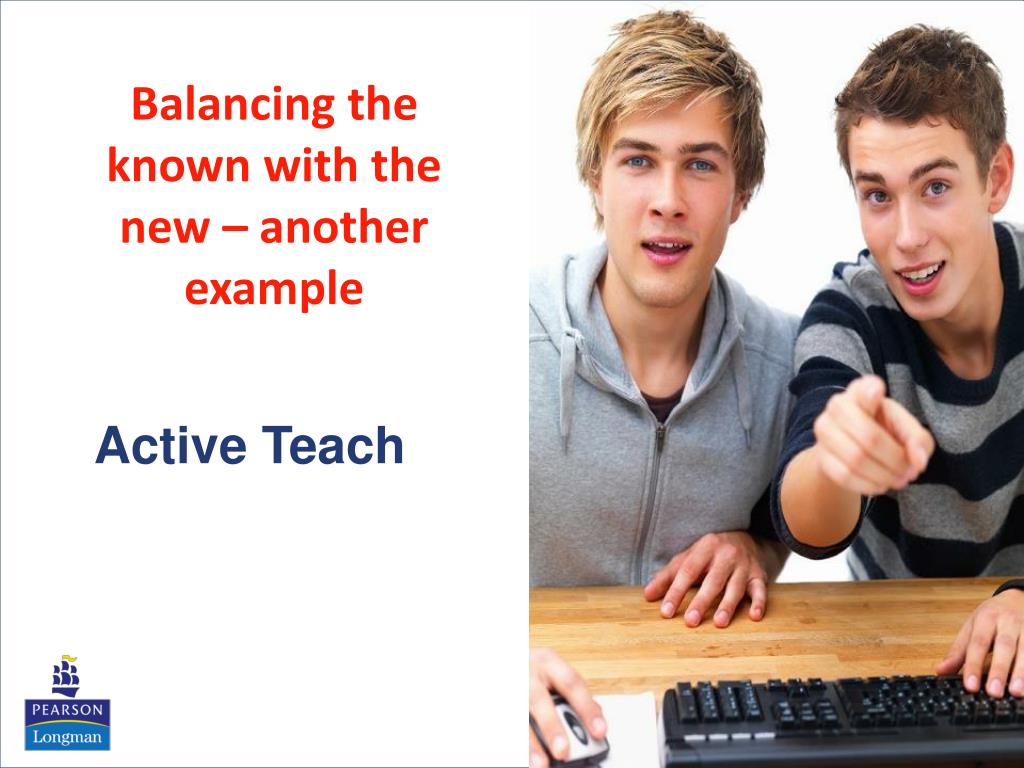 Balancing the known with the new – another example

Active Teach

PEARSON
Longman